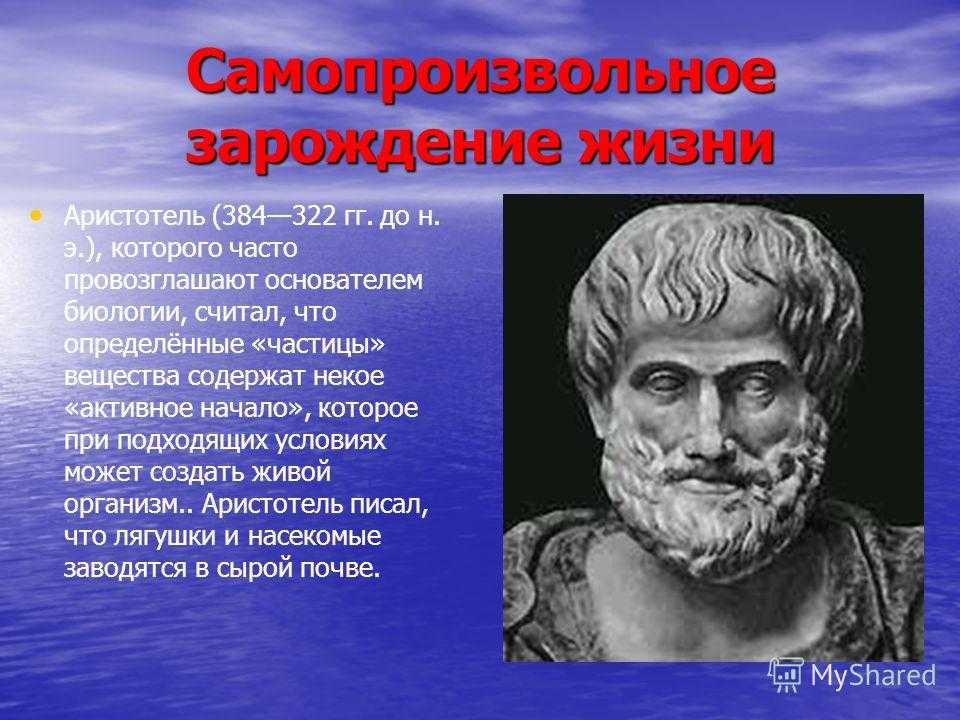 Самопроизвольное зарождение жизни

• Аристотель (384—322 гг. до н. э.), которого часто провозглашают основателем биологии, считал, что определённые «частицы» вещества содержат некое «активное начало», которое при подходящих условиях может создать живой организм.. Аристотель писал, что лягушки и насекомые заводятся в сырой почве.

MyShared